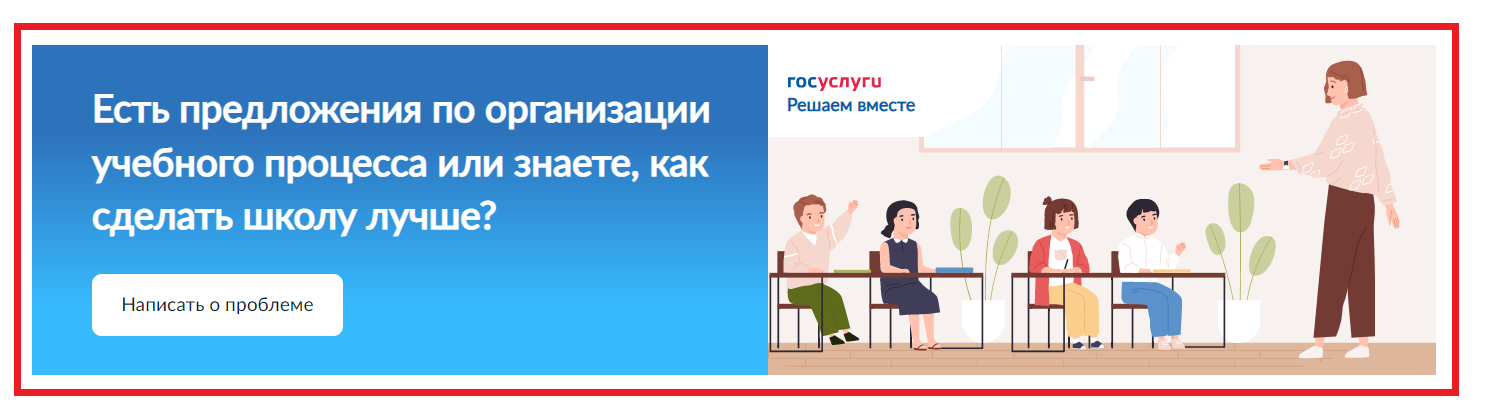 Есть предложения по организации учебного процесса или знаете, как сделать школу лучше?

Написать о проблеме

госуслуги
Решаем вместе